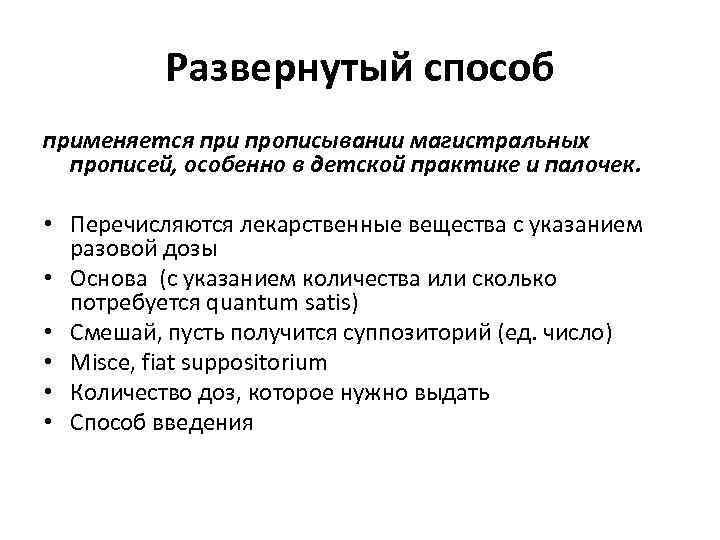 Развернутый способ

применяется при прописывании магистральных прописей, особенно в детской практике и палочек.

• Перечисляются лекарственные вещества с указанием разовой дозы
• Основа (с указанием количества или сколько потребуется quantum satis)
• Смешай, пусть получится суппозиторий (ед. число)
• Misce, fiat suppositorium
• Количество доз, которое нужно выдать
• Способ введения